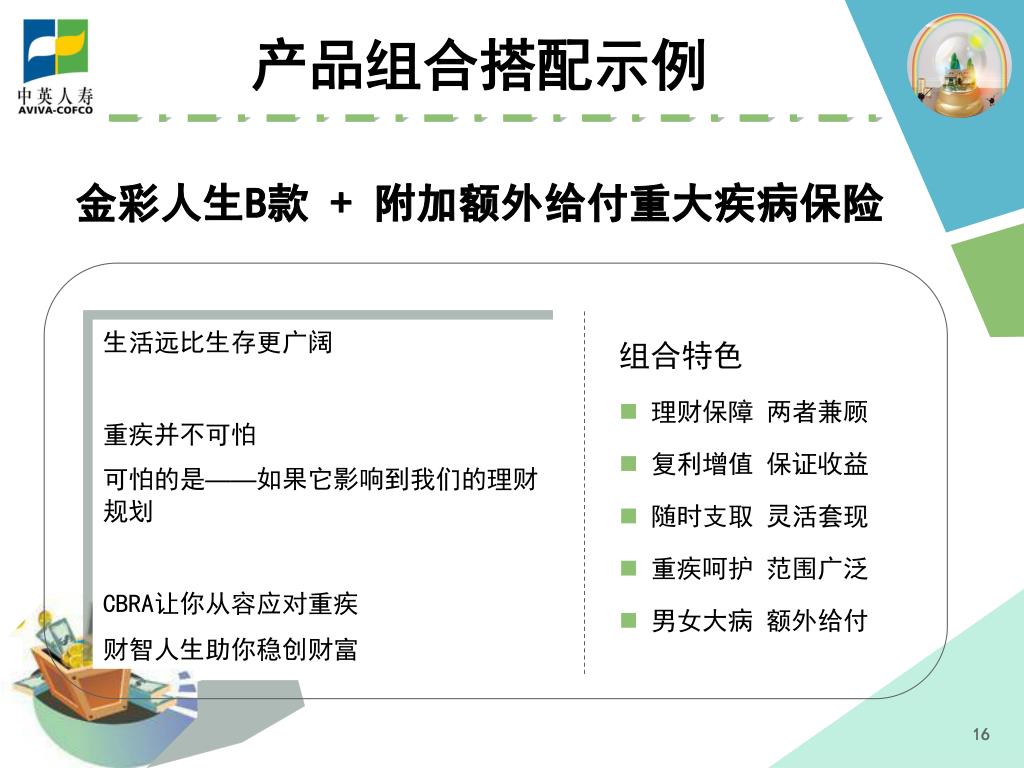 中英人寿
AVIVA-COFCO

产品组合搭配示例

金彩人生B款 + 附加额外给付重大疾病保险

生活远比生存更广阔

重疾并不可怕

可怕的是——如果它影响到我们的理财规划

CBRA让你从容应对重疾

财智人生助你稳创财富

组合特色

■ 理财保障 两者兼顾

■ 复利增值 保证收益

■ 随时支取 灵活套现

■ 重疾呵护 范围广泛

■ 男女大病 额外给付

16